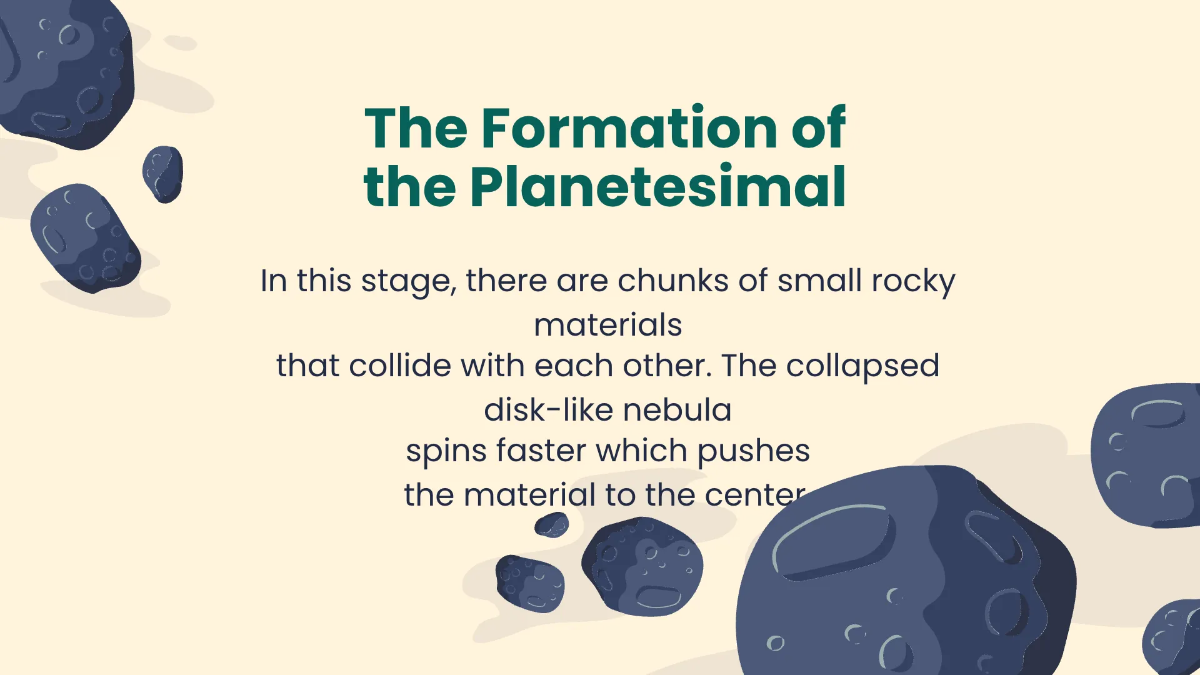 The Formation of the Planetesimal

In this stage, there are chunks of small rocky materials that collide with each other. The collapsed disk-like nebula spins faster which pushes the material to the center